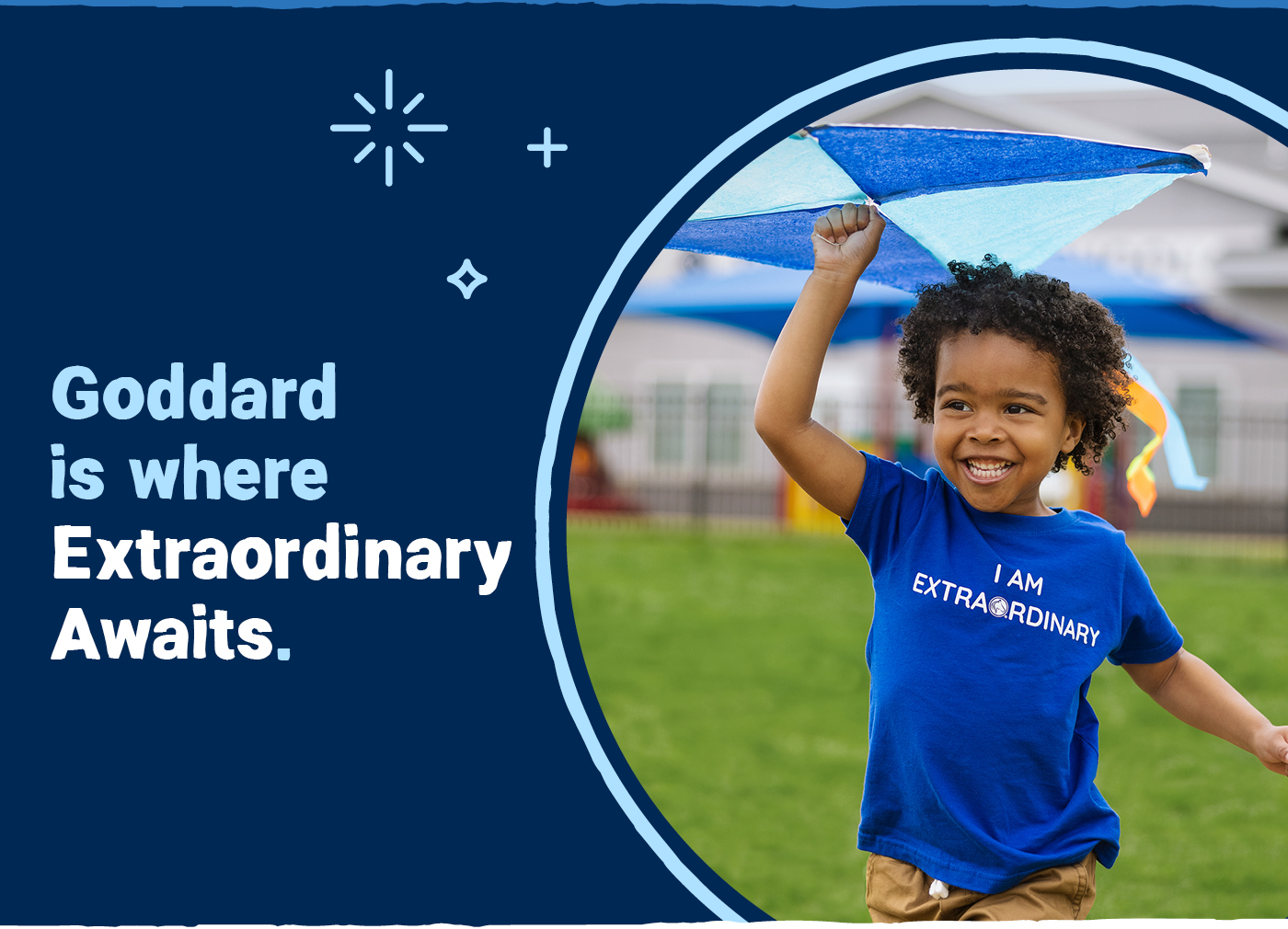 Goddard is where Extraordinary Awaits.

I AM EXTRAORDINARY